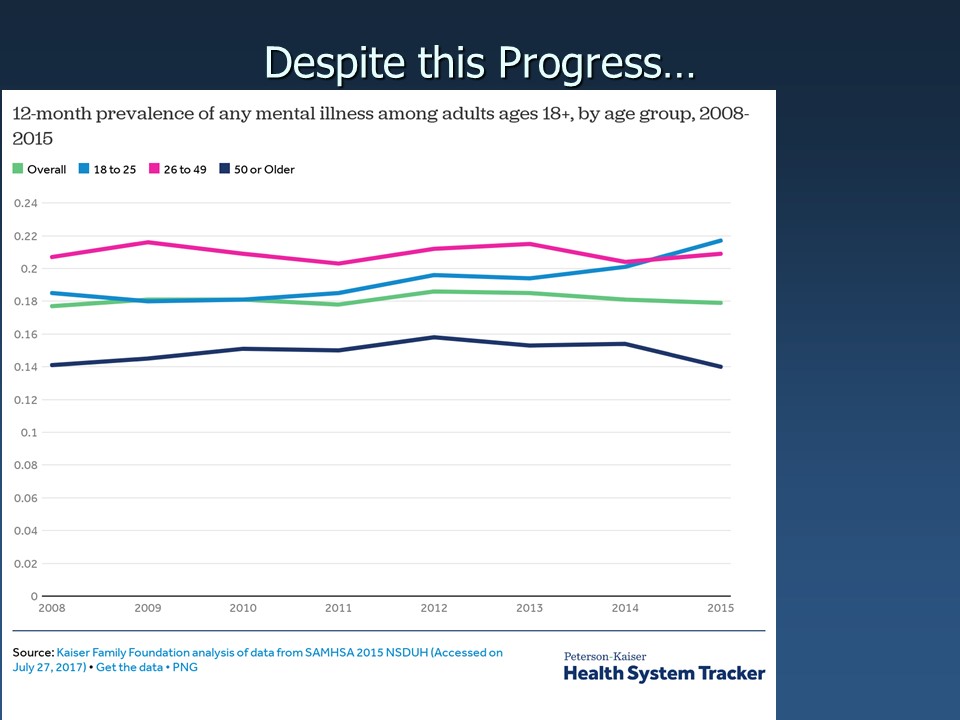 Despite this Progress…

12-month prevalence of any mental illness among adults ages 18+, by age group, 2008-2015

Overall 18 to 25 26 to 49 50 or Older

0.24
0.22
0.2
0.18
0.16
0.14
0.12
0.1
0.08
0.06
0.04
0.02
0

2008 2009 2010 2011 2012 2013 2014 2015

Source: Kaiser Family Foundation analysis of data from SAMHSA 2015 NSDUH (Accessed on July 27, 2017) • Get the data • PNG

Peterson-Kaiser
Health System Tracker